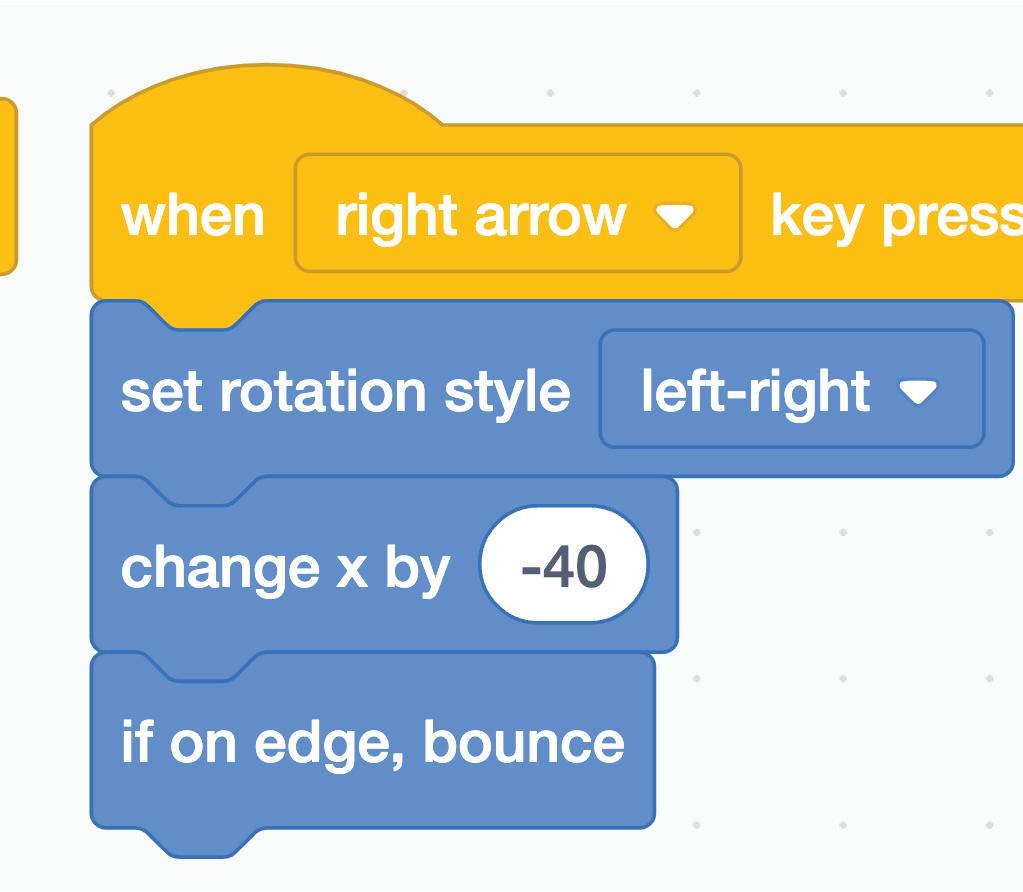 when right arrow key press

set rotation style left-right

change x by -40

if on edge, bounce